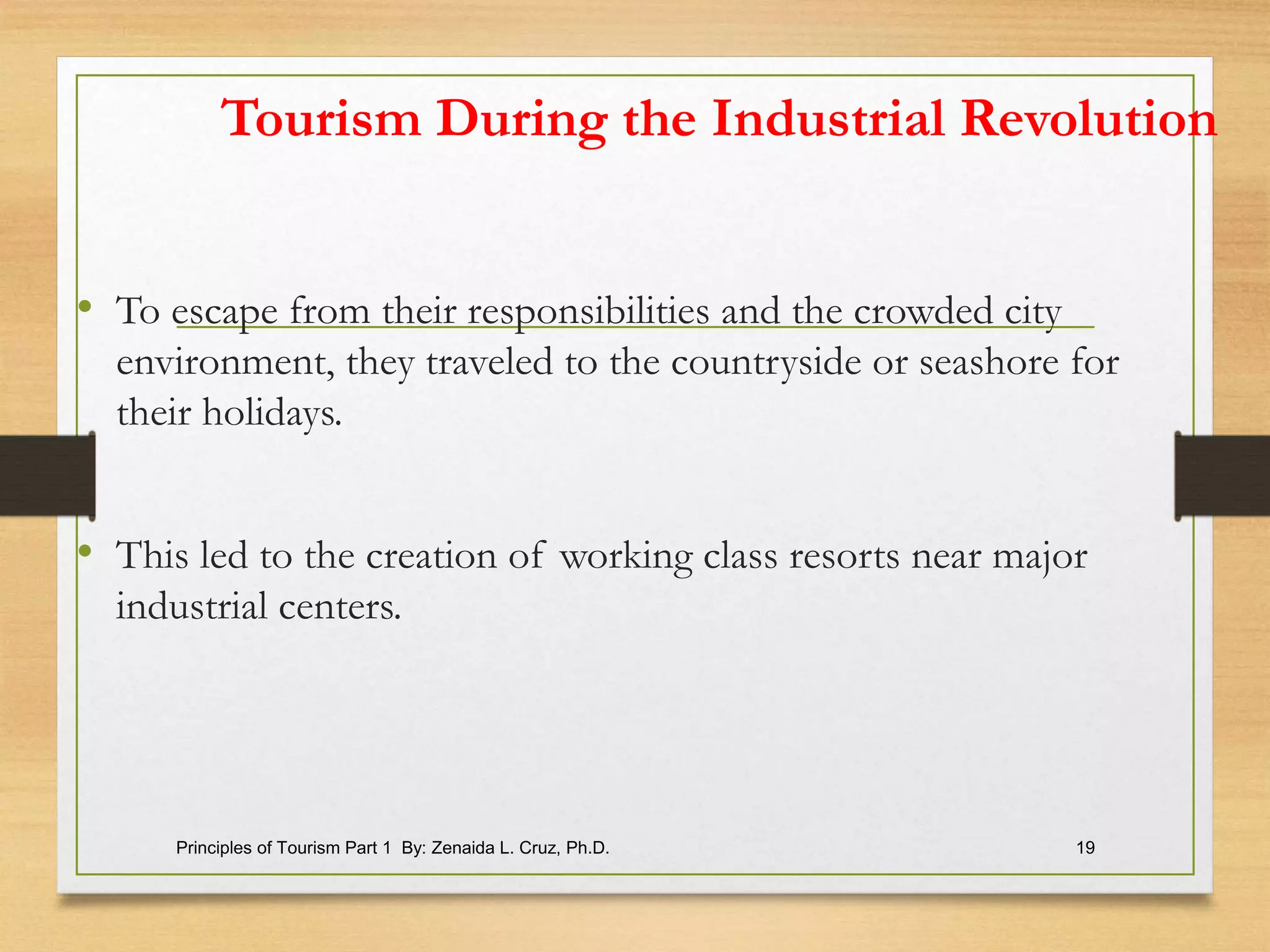 Tourism During the Industrial Revolution

• To escape from their responsibilities and the crowded city environment, they traveled to the countryside or seashore for their holidays.

• This led to the creation of working class resorts near major industrial centers.

Principles of Tourism Part 1 By: Zenaida L. Cruz, Ph.D.

19